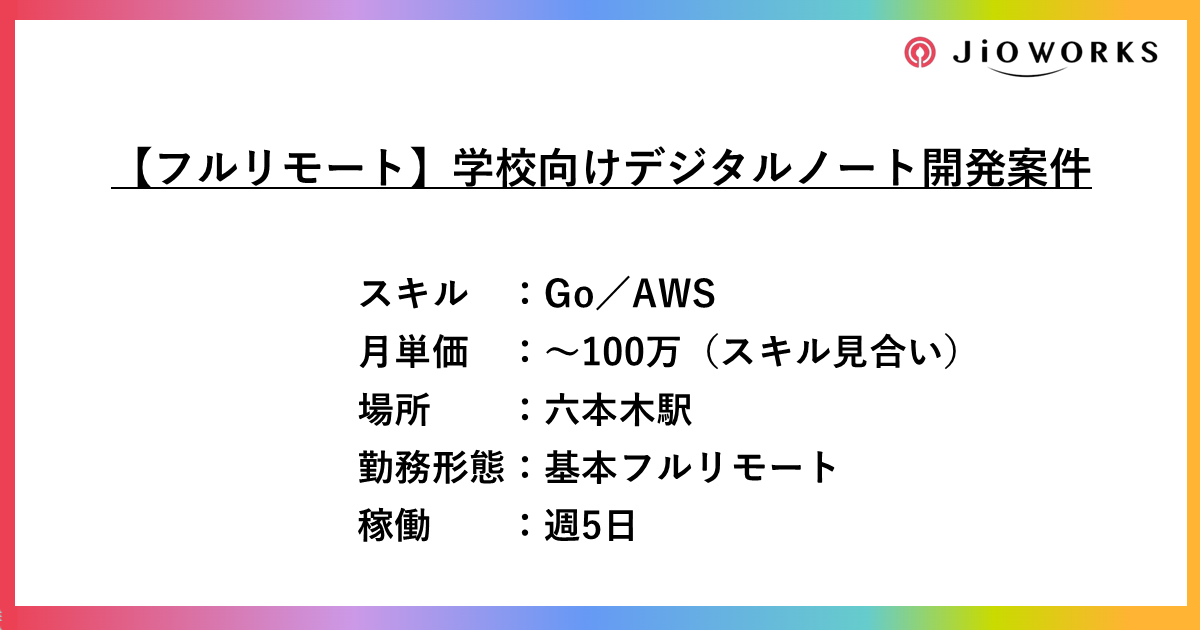 JiO WORKS

【フルリモート】学校向けデジタルノート開発案件

スキル　：Go／AWS
月単価　：～100万（スキル見合い）
場所　：六本木駅
勤務形態：基本フルリモート
稼働　：週5日